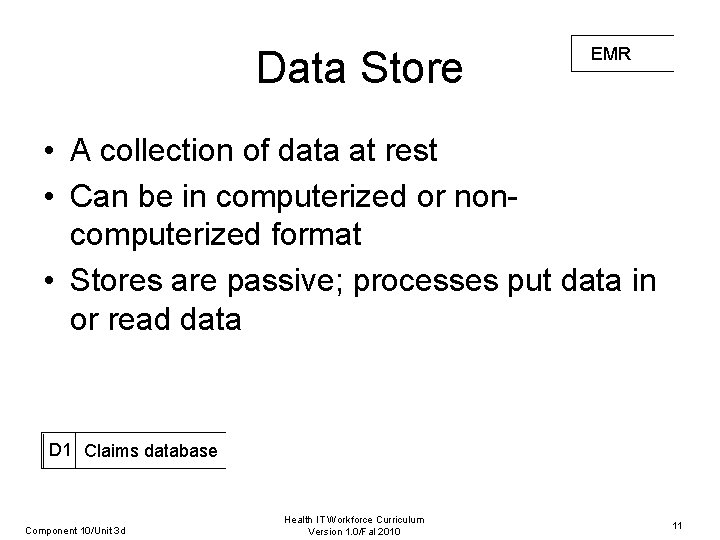 Data Store

EMR

• A collection of data at rest
• Can be in computerized or non-computerized format
• Stores are passive; processes put data in or read data

D1 Claims database

Component 10/Unit 3d

Health IT Workforce Curriculum
Version 1.0/Fal 2010

11